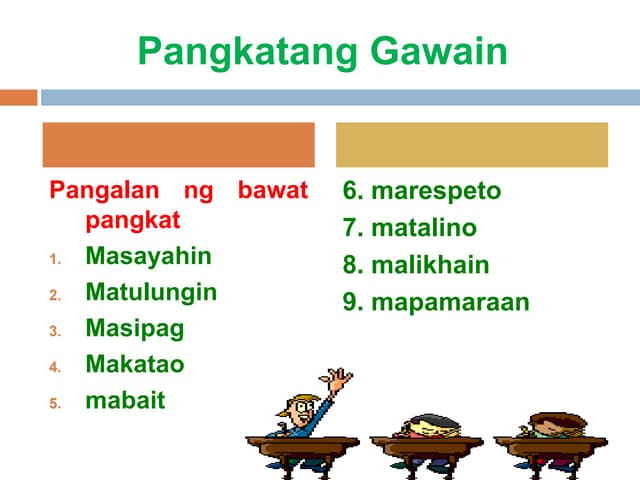 Pangkatang Gawain

Pangalan ng bawat pangkat

1. Masayahin
2. Matulungin
3. Masipag
4. Makatao
5. mabait

6. marespeto
7. matalino
8. malikhain
9. mapamaraan